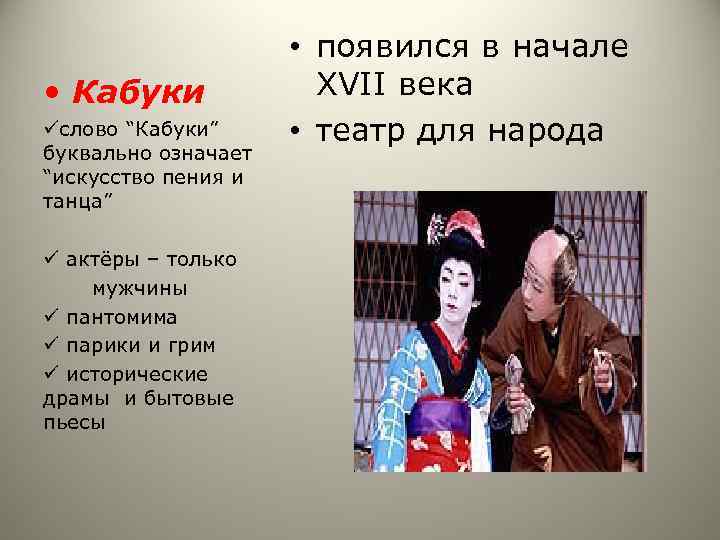 • Кабуки

✓слово “Кабуки” буквально означает “искусство пения и танца”

✓ актёры – только мужчины

✓ пантомима

✓ парики и грим

✓ исторические драмы и бытовые пьесы

• появился в начале XVII века

• театр для народа